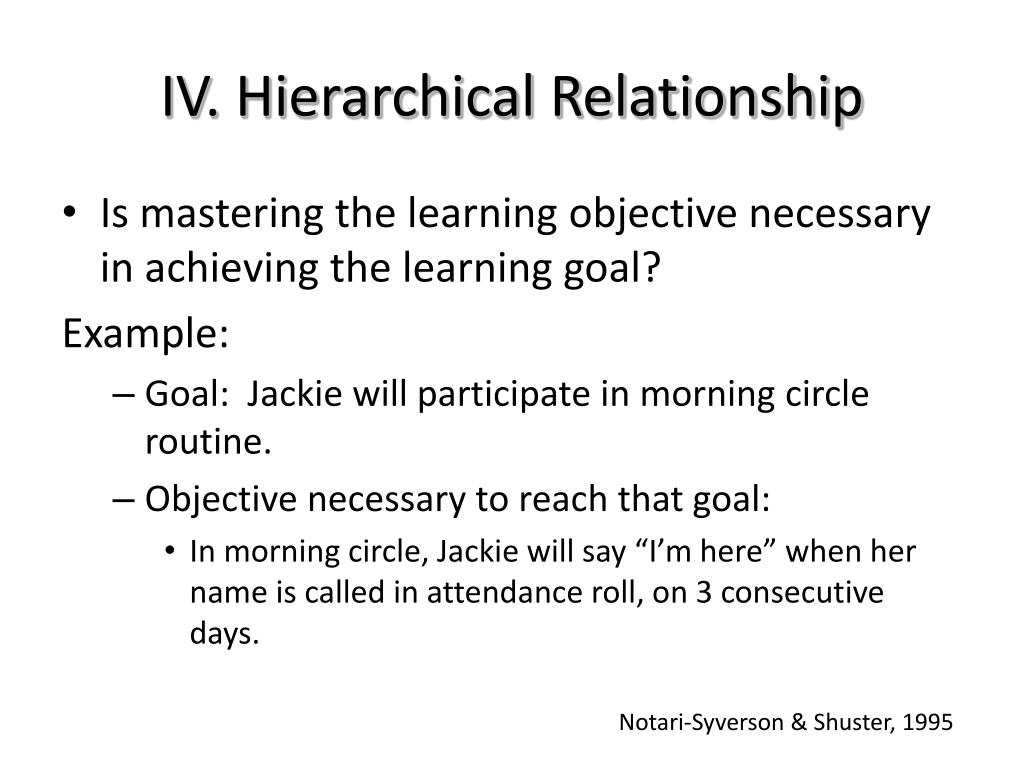 IV. Hierarchical Relationship

• Is mastering the learning objective necessary in achieving the learning goal?

Example:

– Goal:  Jackie will participate in morning circle routine.

– Objective necessary to reach that goal:

• In morning circle, Jackie will say “I’m here” when her name is called in attendance roll, on 3 consecutive days.

Notari-Syverson & Shuster, 1995